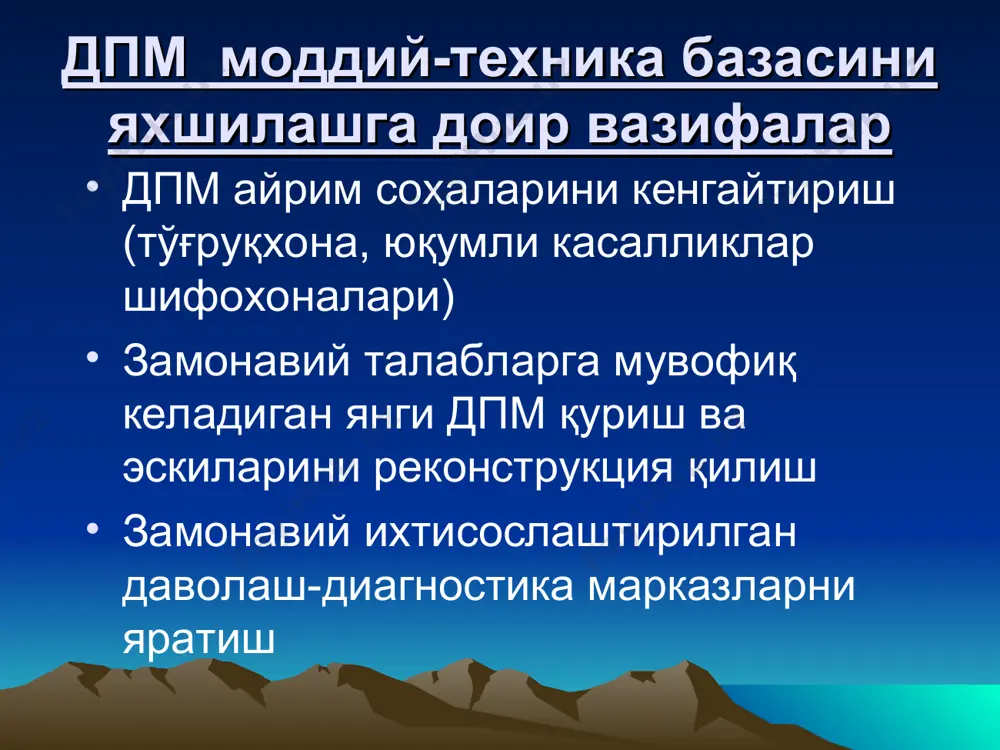 ДПМ моддий-техника базасини яхшилашга доир вазифалар

• ДПМ айрим соҳаларини кенгайтириш (тўғруқхона, юқумли касалликлар шифохоналари)
• Замонавий талабларга мувофиқ келадиган янги ДПМ қуриш ва эскиларини реконструкция қилиш
• Замонавий ихтисослаштирилган даволаш-диагностика марказларни яратиш